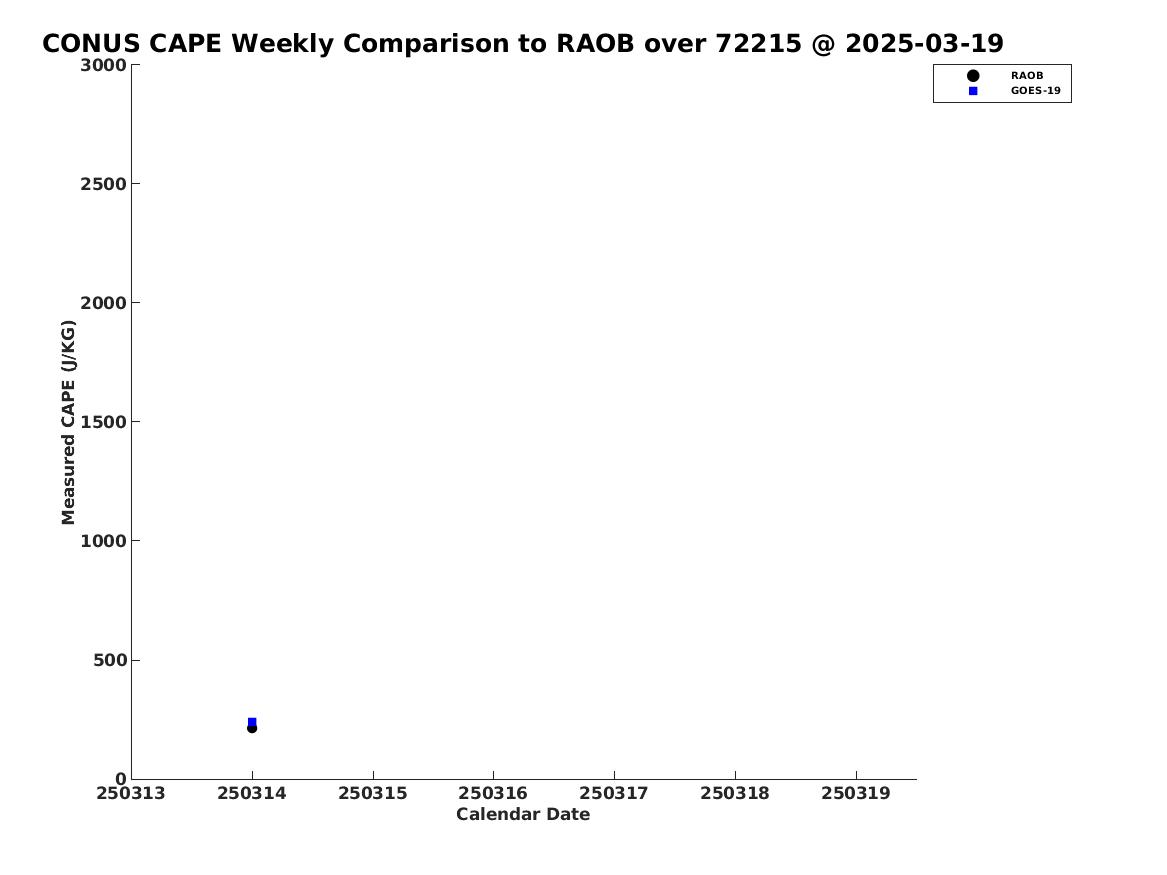 CONUS CAPE Weekly Comparison to RAOB over 72215 @ 2025-03-19

RAOB
GOES-19

Measured CAPE (J/KG)

3000
2500
2000
1500
1000
500
0

250313
250314
250315
250316
250317
250318
250319

Calendar Date